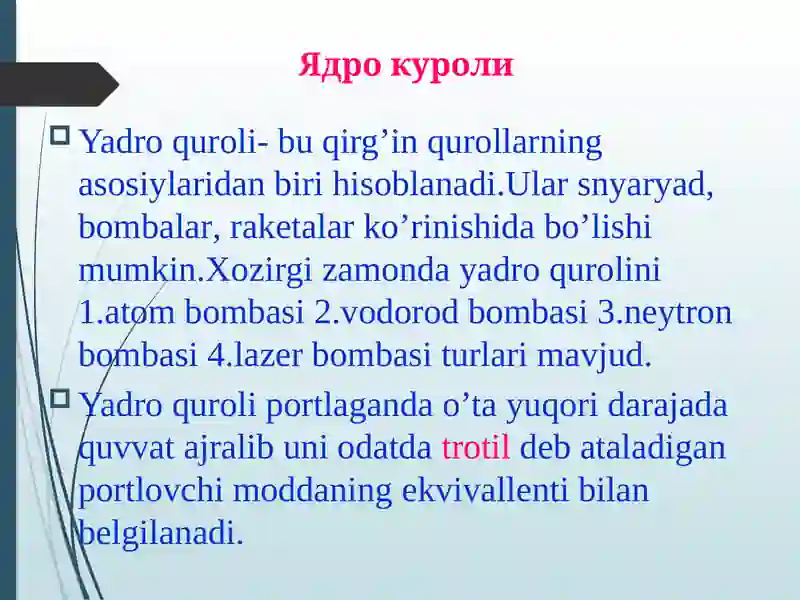 Ядро куроли

Yadro quroli- bu qirg’in qurollarning asosiylaridan biri hisoblanadi.Ular snyaryad, bombalar, raketalar ko’rinishida bo’lishi mumkin.Xozirgi zamonda yadro qurolini 1.atom bombasi 2.vodorod bombasi 3.neytron bombasi 4.lazer bombasi turlari mavjud.

Yadro quroli portlaganda o’ta yuqori darajada quvvat ajralib uni odatda trotil deb ataladigan portlovchi moddaning ekvivallenti bilan belgilanadi.